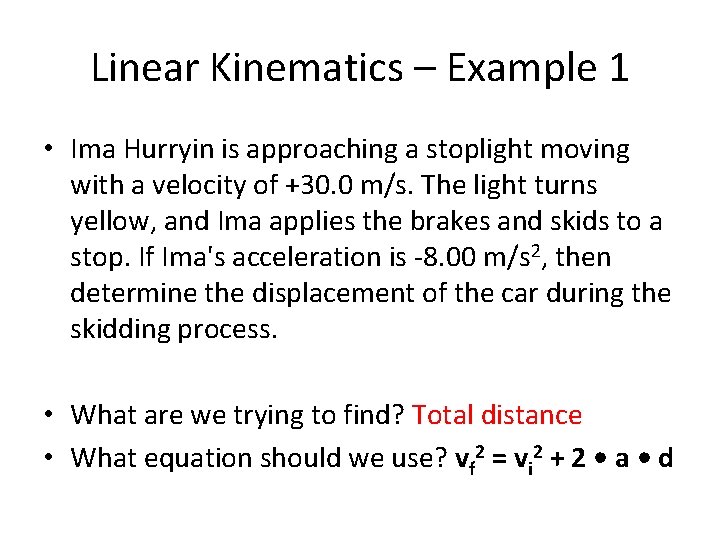 Linear Kinematics – Example 1

• Ima Hurryin is approaching a stoplight moving with a velocity of +30.0 m/s. The light turns yellow, and Ima applies the brakes and skids to a stop. If Ima's acceleration is -8.00 m/s$^2$, then determine the displacement of the car during the skidding process.

• What are we trying to find? Total distance
• What equation should we use? $v_f^2 = v_i^2 + 2 \bullet a \bullet d$